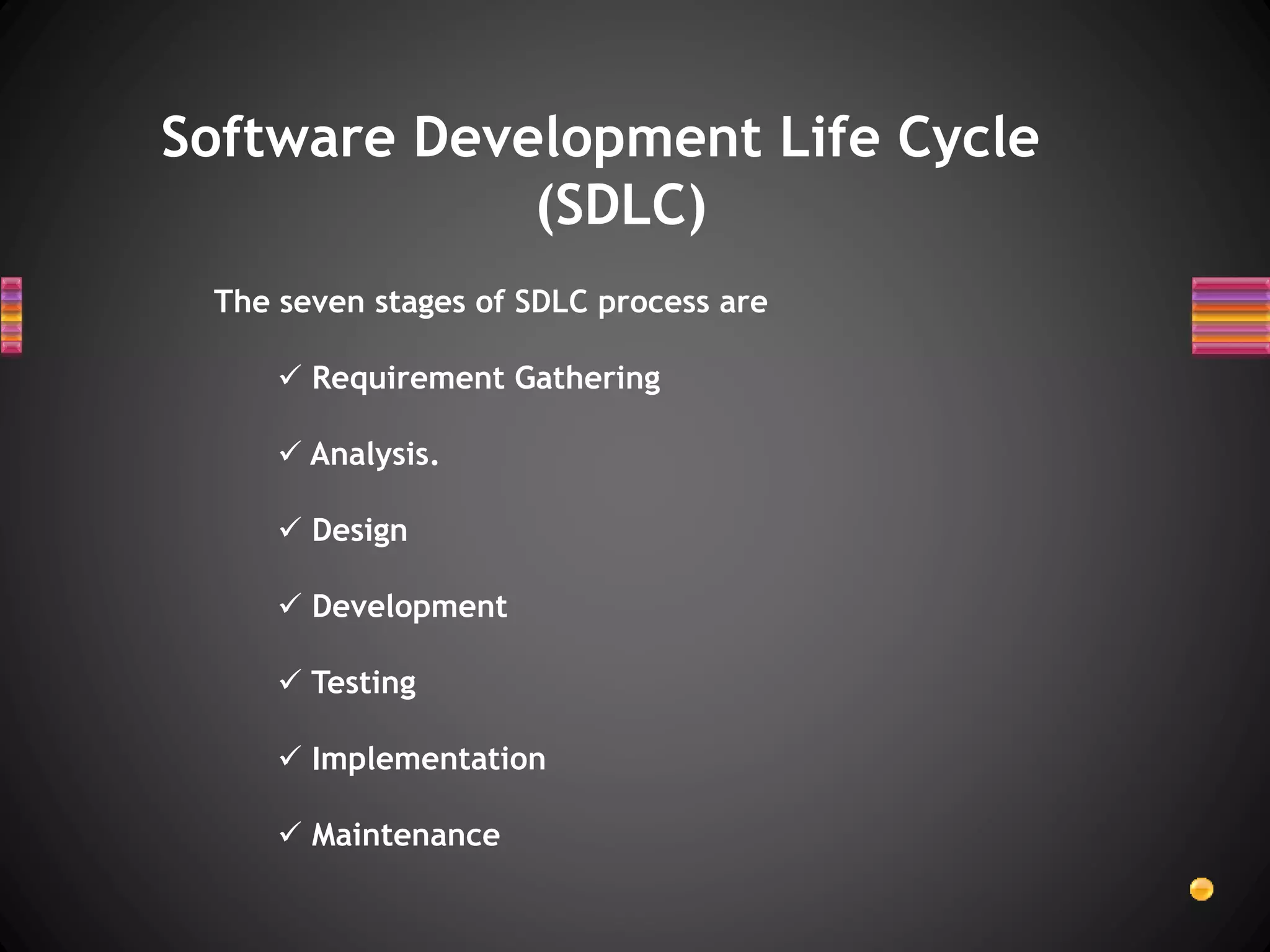 Software Development Life Cycle (SDLC)

The seven stages of SDLC process are

✓ Requirement Gathering

✓ Analysis.

✓ Design

✓ Development

✓ Testing

✓ Implementation

✓ Maintenance